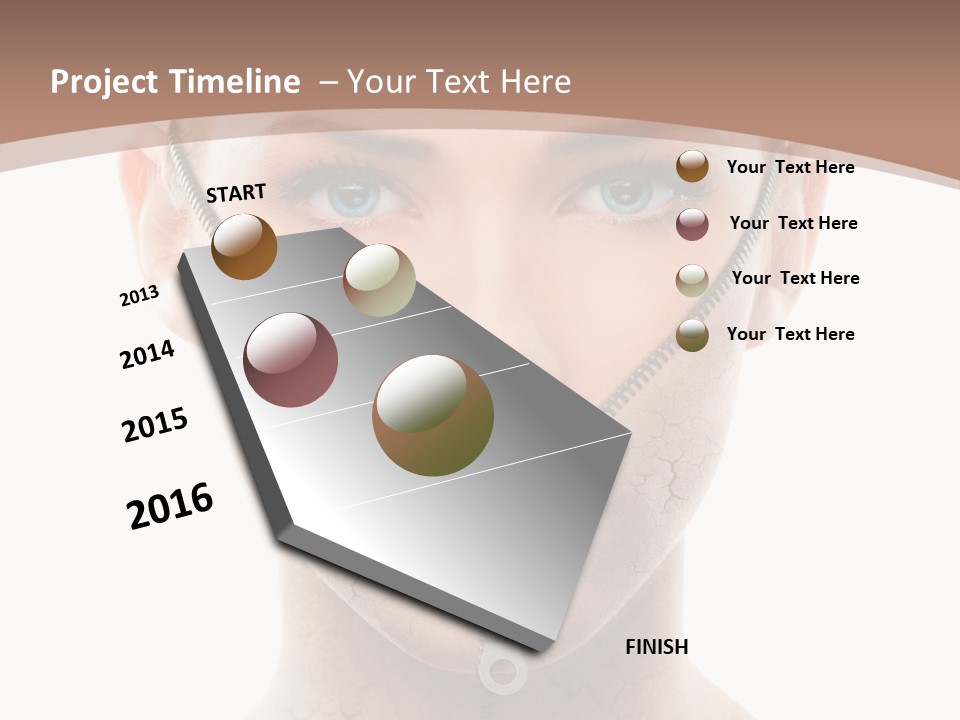 Project Timeline – Your Text Here

START

2013

2014

2015

2016

FINISH

Your Text Here

Your Text Here

Your Text Here

Your Text Here